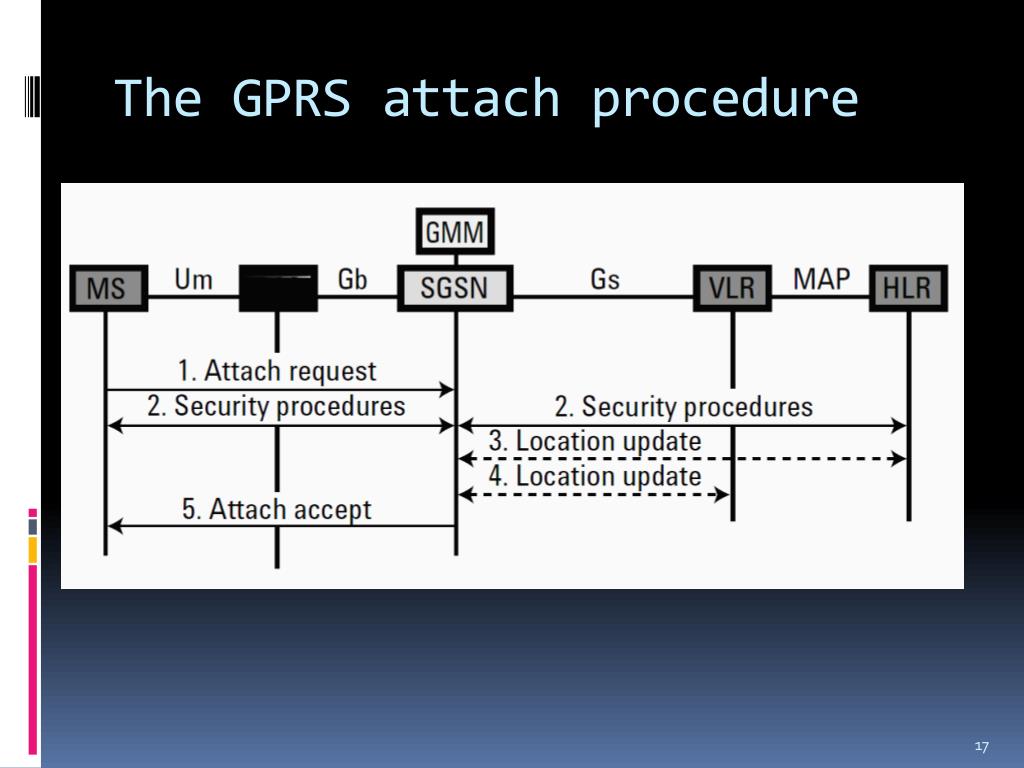 The GPRS attach procedure

GMM

MS

Um

Gb

SGSN

Gs

VLR

MAP

HLR

1. Attach request

2. Security procedures

2. Security procedures

3. Location update

4. Location update

5. Attach accept

17